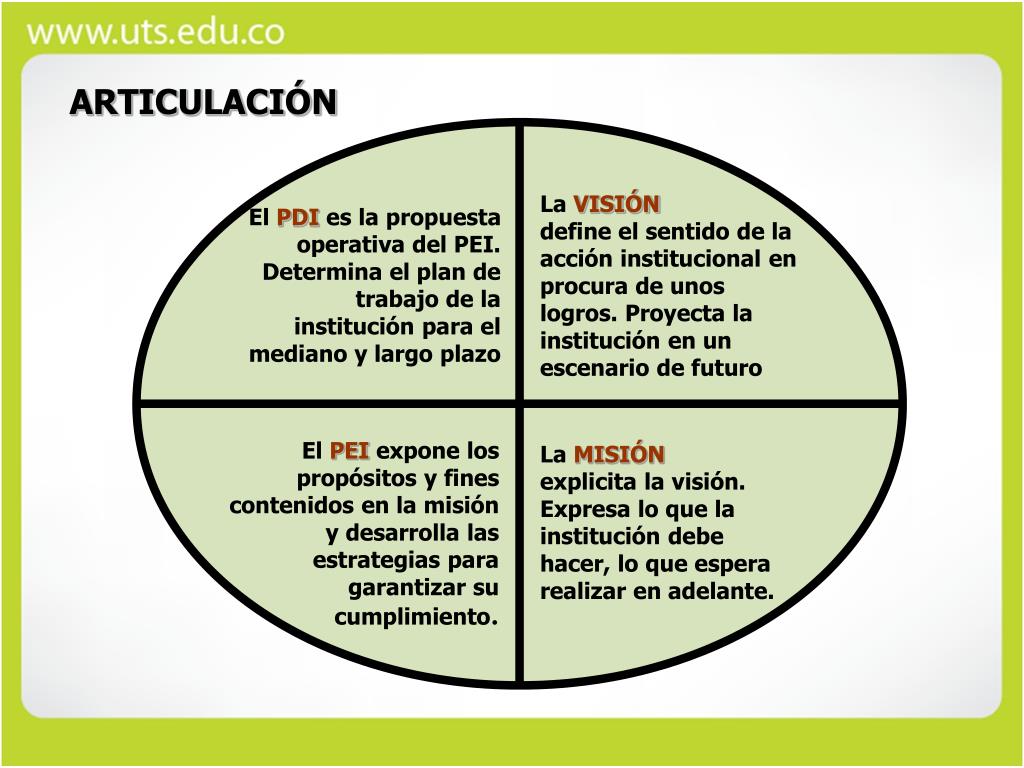 www.uts.edu.co

ARTICULACIÓN

El PDI es la propuesta operativa del PEI. Determina el plan de trabajo de la institución para el mediano y largo plazo

La VISIÓN
define el sentido de la acción institucional en procura de unos logros. Proyecta la institución en un escenario de futuro

El PEI expone los propósitos y fines contenidos en la misión y desarrolla las estrategias para garantizar su cumplimiento.

La MISIÓN
explicita la visión. Expresa lo que la institución debe hacer, lo que espera realizar en adelante.